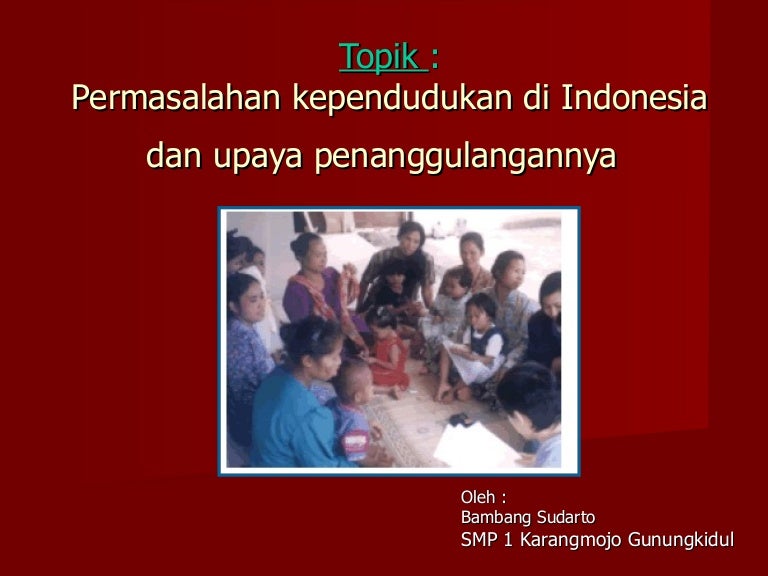 Topik :
Permasalahan kependudukan di Indonesia dan upaya penanggulangannya

Oleh :
Bambang Sudarto
SMP 1 Karangmojo Gunungkidul